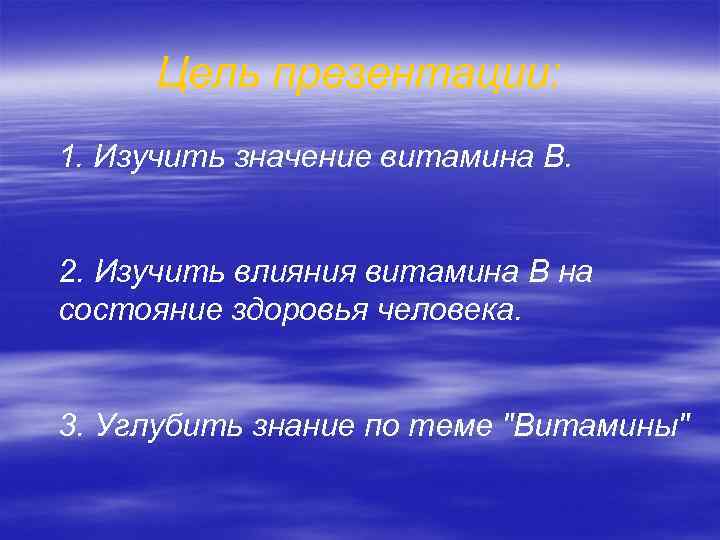 Цель презентации:

1. Изучить значение витамина В.

2. Изучить влияния витамина В на состояние здоровья человека.

3. Углубить знание по теме "Витамины"